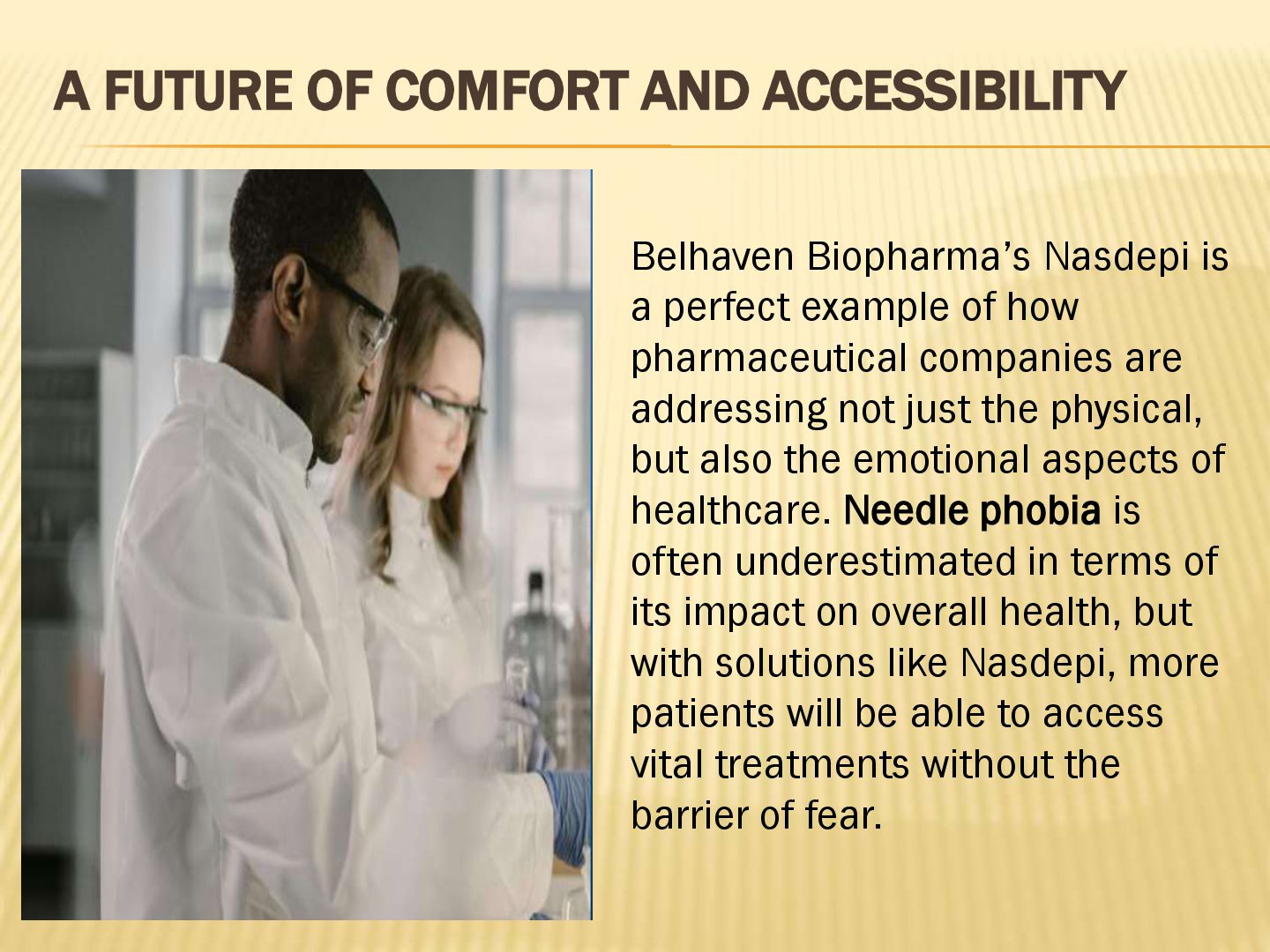 A FUTURE OF COMFORT AND ACCESSIBILITY

Belhaven Biopharma’s Nasdepi is a perfect example of how pharmaceutical companies are addressing not just the physical, but also the emotional aspects of healthcare. Needle phobia is often underestimated in terms of its impact on overall health, but with solutions like Nasdepi, more patients will be able to access vital treatments without the barrier of fear.